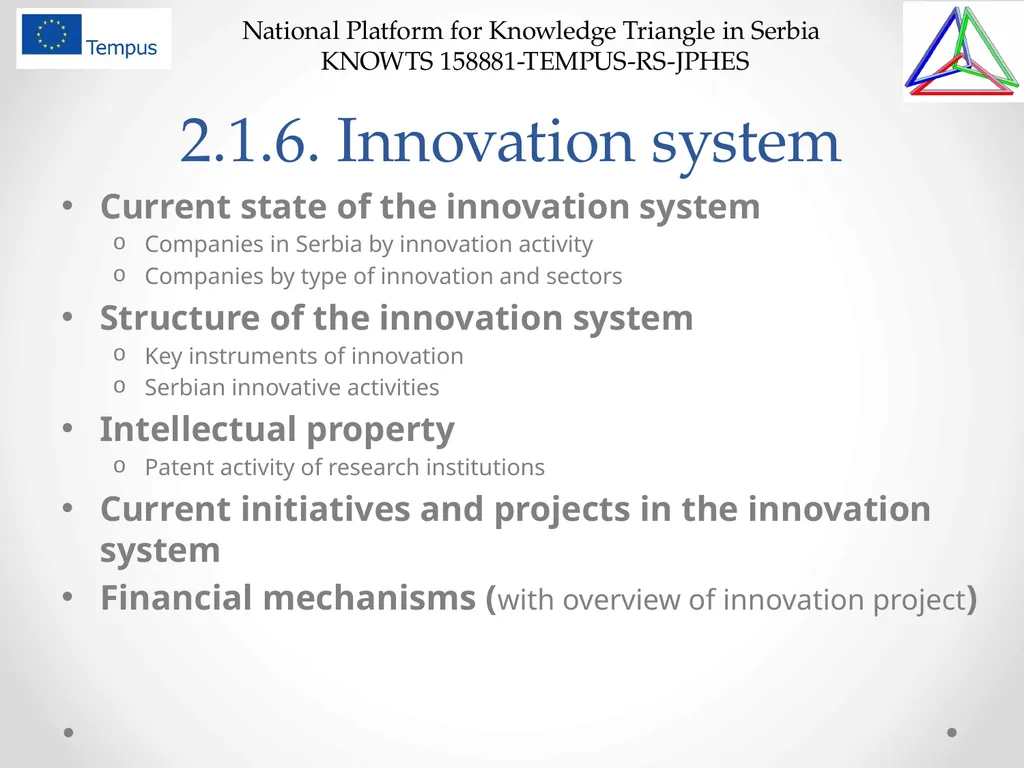 Tempus

National Platform for Knowledge Triangle in Serbia
KNOWTS 158881-TEMPUS-RS-JPHES

2.1.6. Innovation system

• Current state of the innovation system
  o Companies in Serbia by innovation activity
  o Companies by type of innovation and sectors
• Structure of the innovation system
  o Key instruments of innovation
  o Serbian innovative activities
• Intellectual property
  o Patent activity of research institutions
• Current initiatives and projects in the innovation system
• Financial mechanisms (with overview of innovation project)